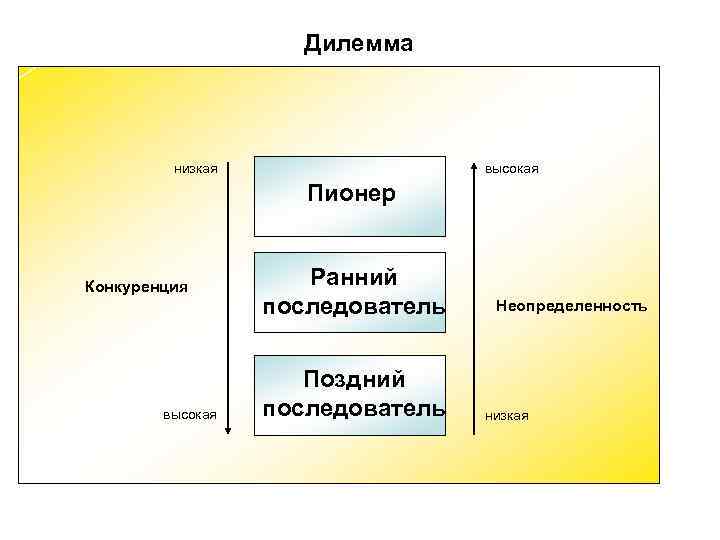 Дилемма

низкая

Конкуренция

высокая

Пионер

Ранний последователь

Поздний последователь

высокая

Неопределенность

низкая